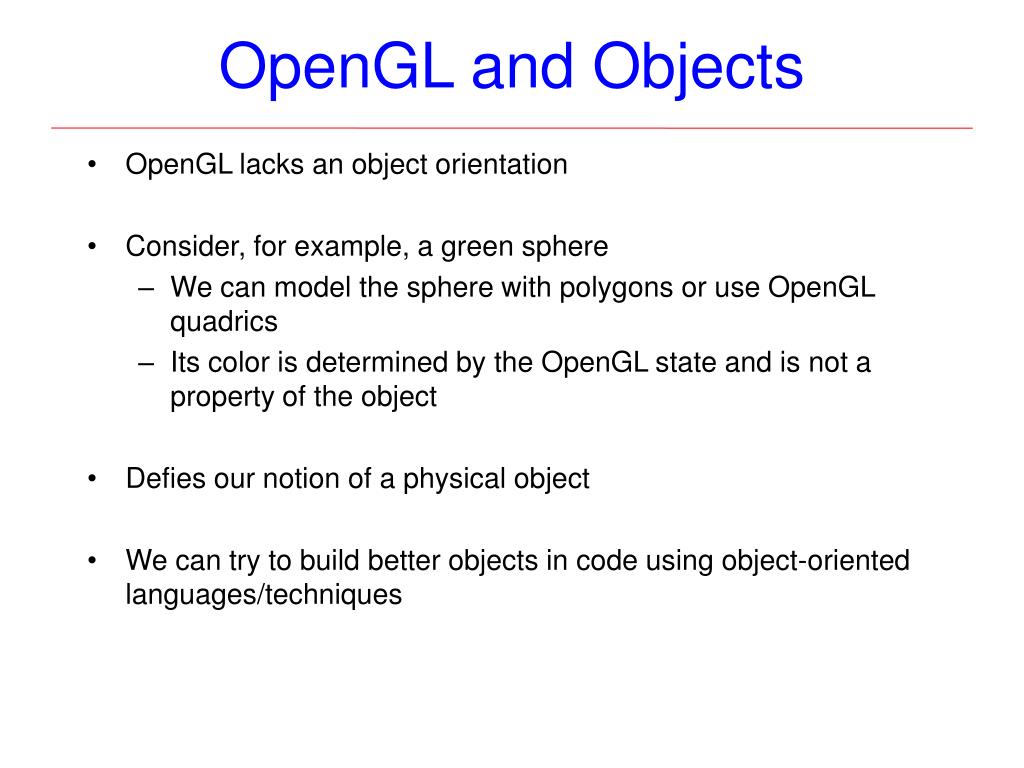 OpenGL and Objects

• OpenGL lacks an object orientation

• Consider, for example, a green sphere
– We can model the sphere with polygons or use OpenGL quadrics
– Its color is determined by the OpenGL state and is not a property of the object

• Defies our notion of a physical object

• We can try to build better objects in code using object-oriented languages/techniques